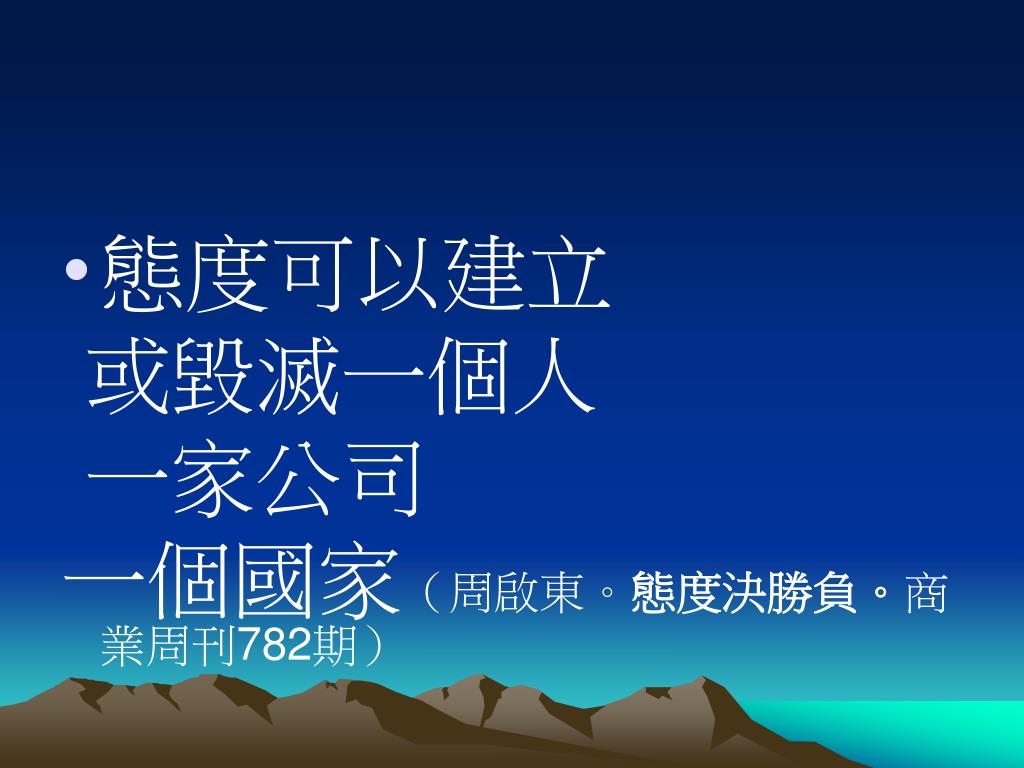 • 態度可以建立
或毀滅一個人
一家公司
一個國家（周啟東。態度決勝負。商業周刊782期）